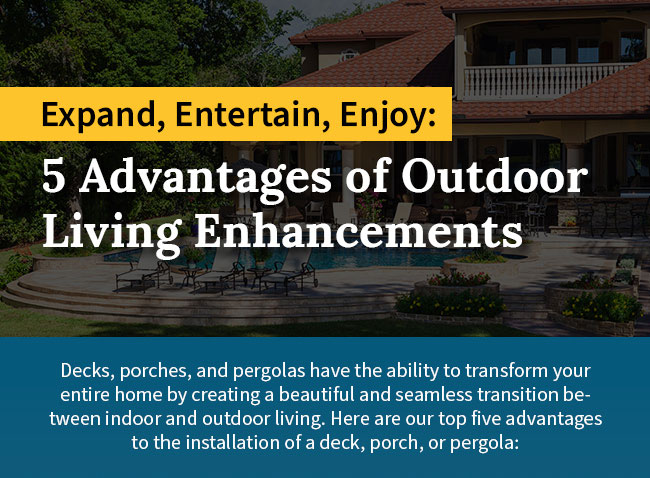 Expand, Entertain, Enjoy:

5 Advantages of Outdoor Living Enhancements

Decks, porches, and pergolas have the ability to transform your entire home by creating a beautiful and seamless transition between indoor and outdoor living. Here are our top five advantages to the installation of a deck, porch, or pergola: